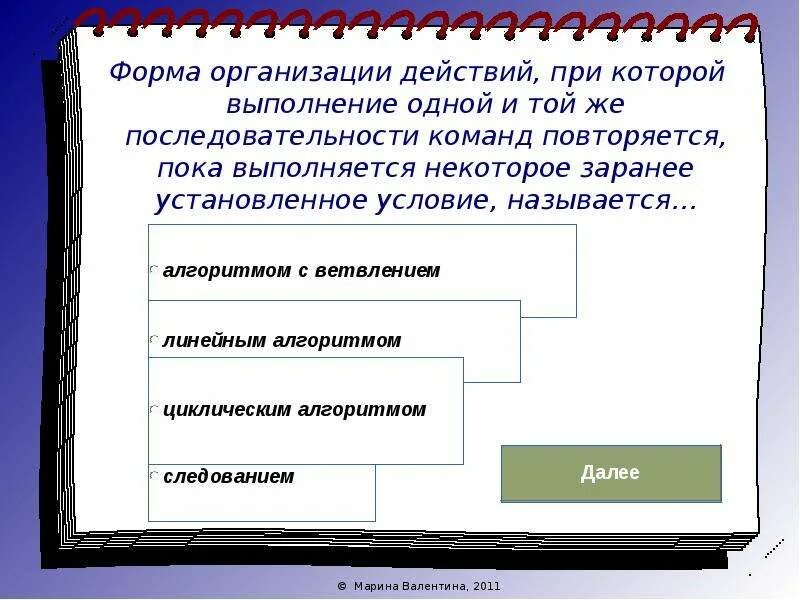 Форма организации действий, при которой выполнение одной и той же последовательности команд повторяется, пока выполняется некоторое заранее установленное условие, называется…

алгоритмом с ветвлением

линейным алгоритмом

циклическим алгоритмом

следованием

Далее

© Марина Валентина, 2011